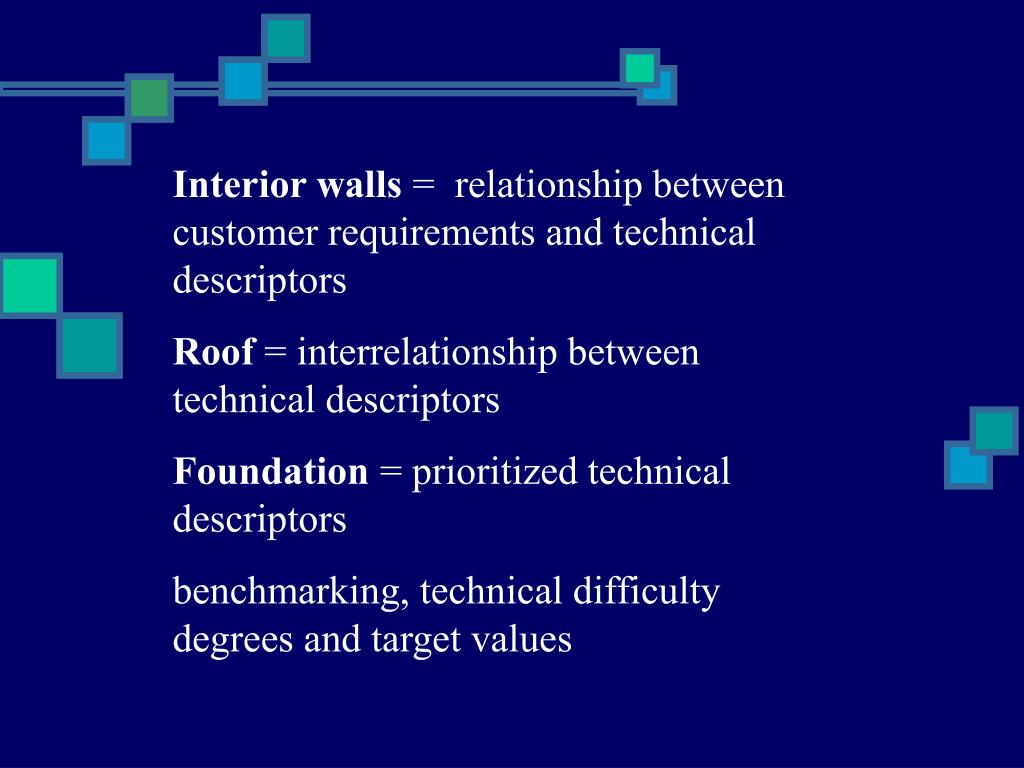 Interior walls = relationship between customer requirements and technical descriptors

Roof = interrelationship between technical descriptors

Foundation = prioritized technical descriptors

benchmarking, technical difficulty degrees and target values